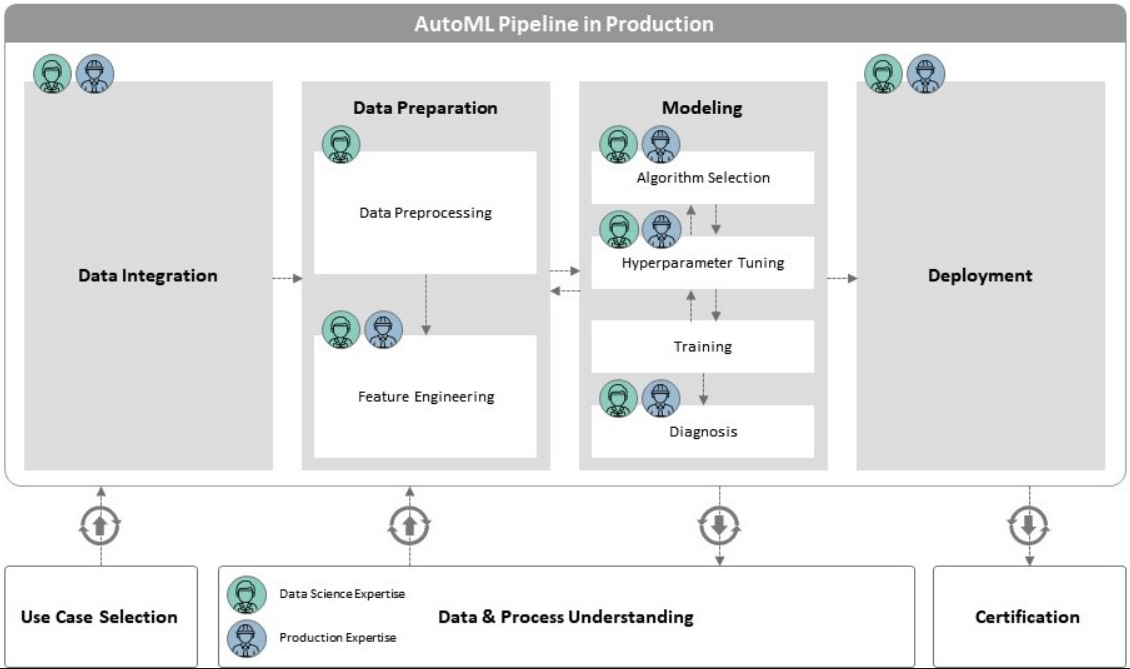 AutoML Pipeline in Production

Data Integration

Data Preparation

Data Preprocessing

Feature Engineering

Modeling

Algorithm Selection

Hyperparameter Tuning

Training

Diagnosis

Deployment

Use Case Selection

Data Science Expertise

Production Expertise

Data & Process Understanding

Certification